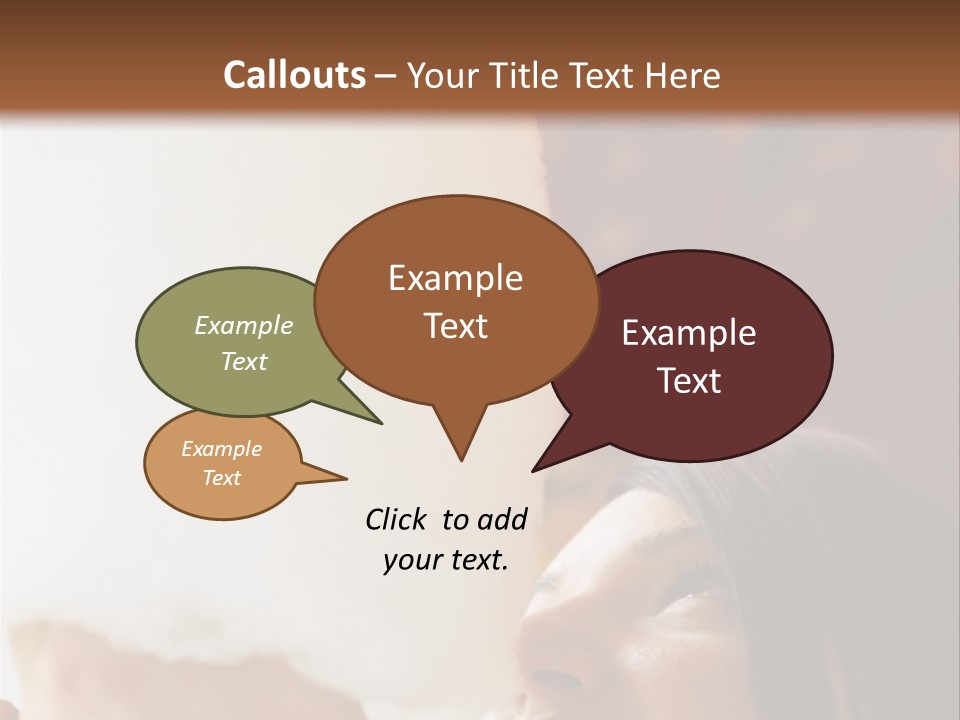 Callouts – Your Title Text Here

Example Text

Example Text

Example Text

Example Text

Click to add your text.